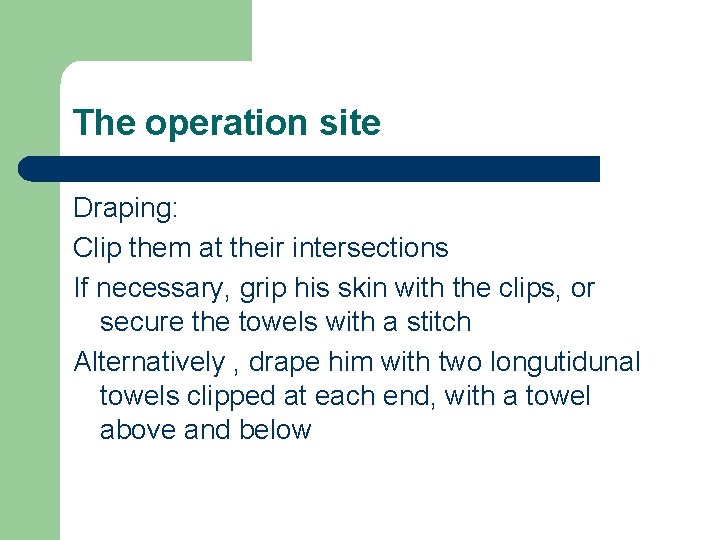 The operation site

Draping:

Clip them at their intersections

If necessary, grip his skin with the clips, or secure the towels with a stitch

Alternatively , drape him with two longutidunal towels clipped at each end, with a towel above and below